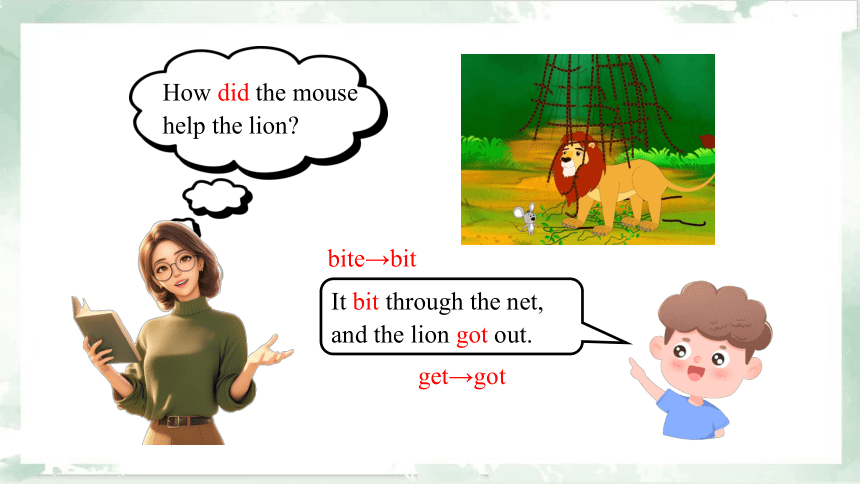 How did the mouse help the lion?

bite→bit

It bit through the net, and the lion got out.

get→got